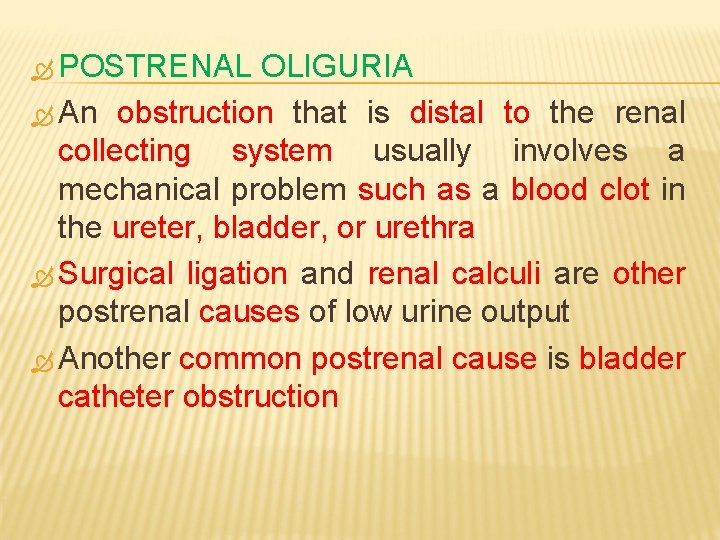 POSTRENAL OLIGURIA

An obstruction that is distal to the renal collecting system usually involves a mechanical problem such as a blood clot in the ureter, bladder, or urethra

Surgical ligation and renal calculi are other postrenal causes of low urine output

Another common postrenal cause is bladder catheter obstruction